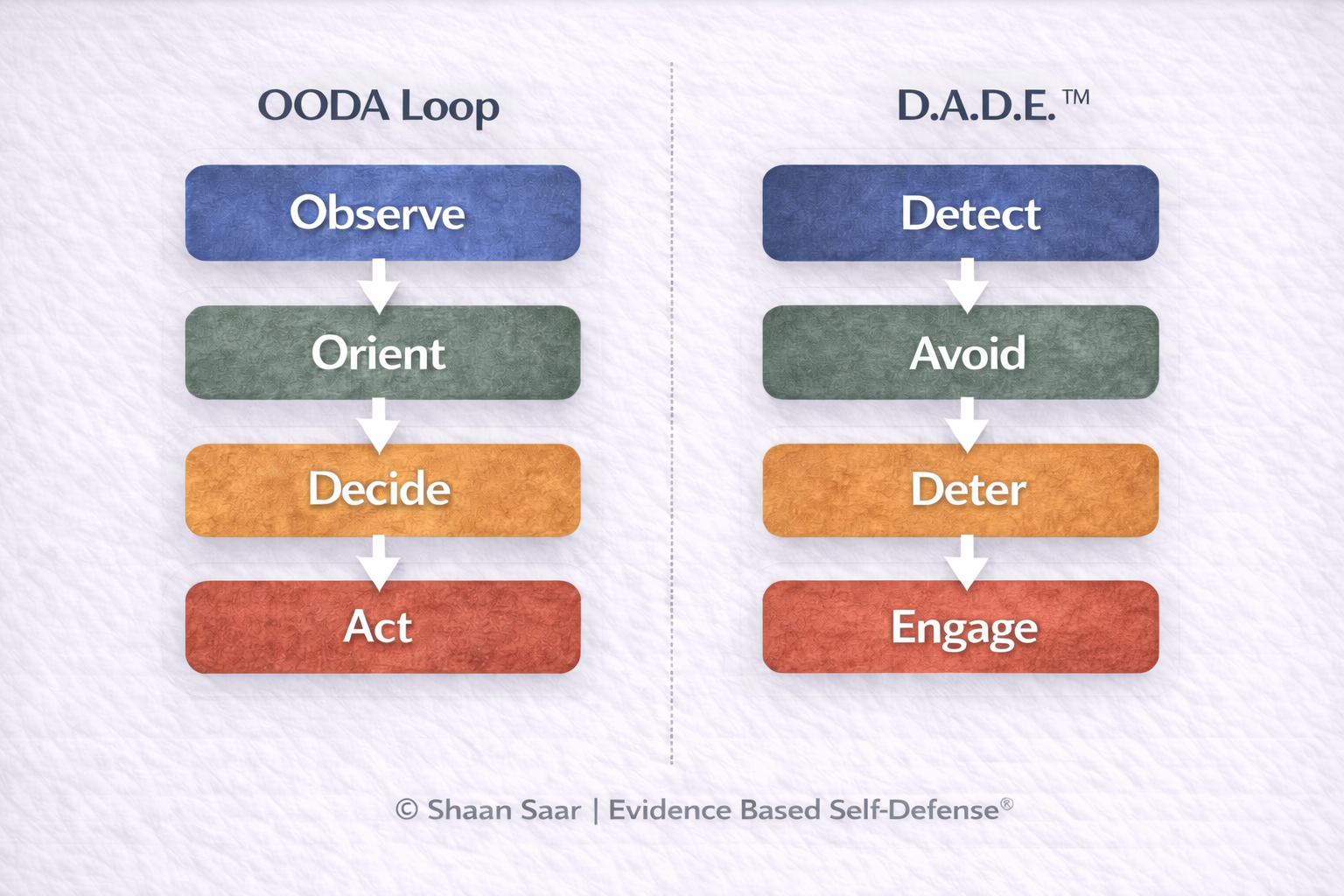 OODA Loop

Observe

Orient

Decide

Act

D.A.D.E.™

Detect

Avoid

Deter

Engage

© Shaan Saar | Evidence Based Self-Defense®